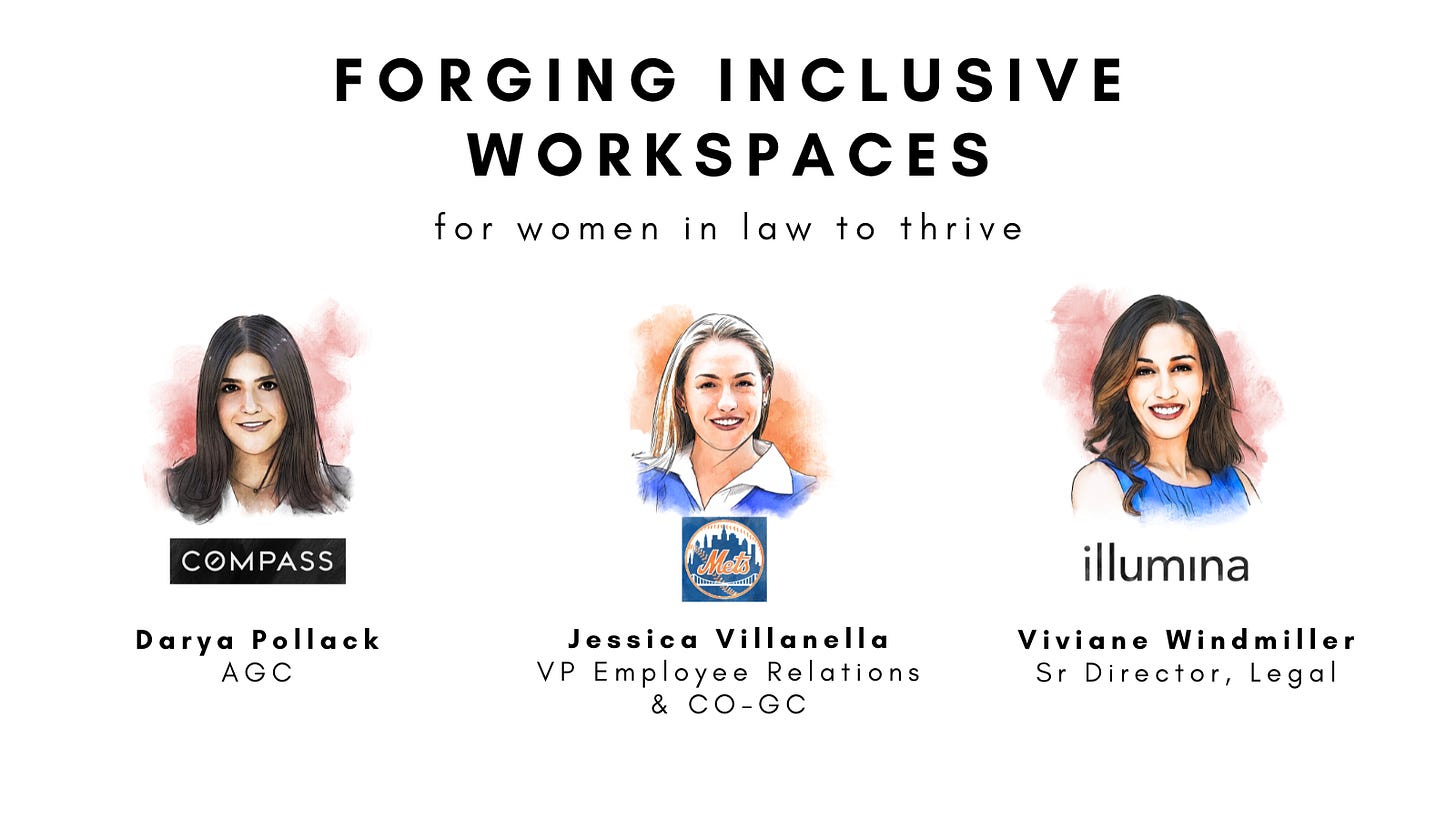 FORGING INCLUSIVE WORKSPACES

for women in law to thrive

COMPASS

Darya Pollack
AGC

Mets

Jessica Villanella
VP Employee Relations & CO-GC

illumina

Viviane Windmiller
Sr Director, Legal